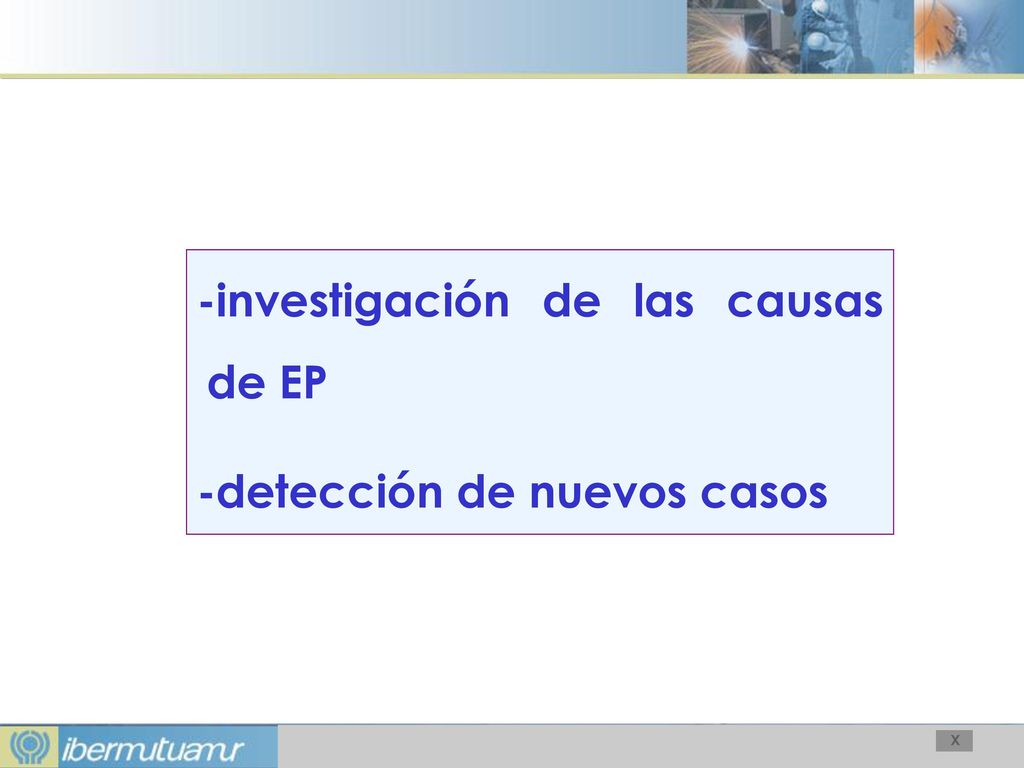 -investigación de las causas de EP

-detección de nuevos casos

ibermutuamur

X